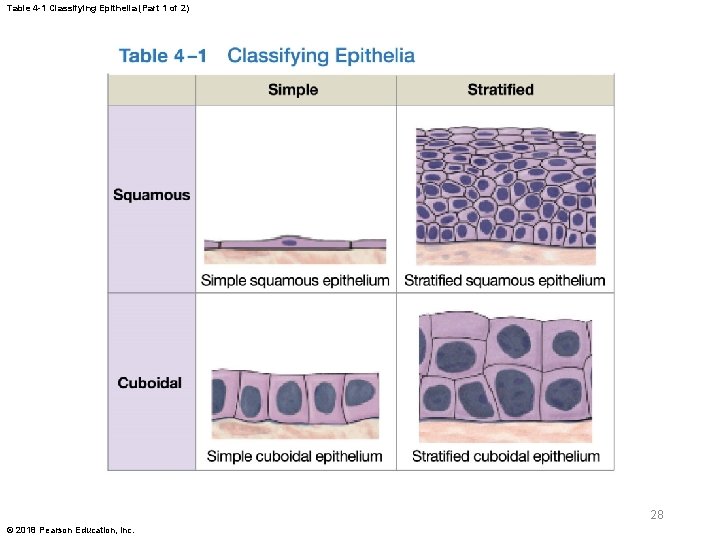 Table 4-1 Classifying Epithelia (Part 1 of 2)

Table 4–1 Classifying Epithelia

| | Simple | Stratified |
|---|---|---|
| Squamous | Simple squamous epithelium | Stratified squamous epithelium |
| Cuboidal | Simple cuboidal epithelium | Stratified cuboidal epithelium |

28

© 2018 Pearson Education, Inc.